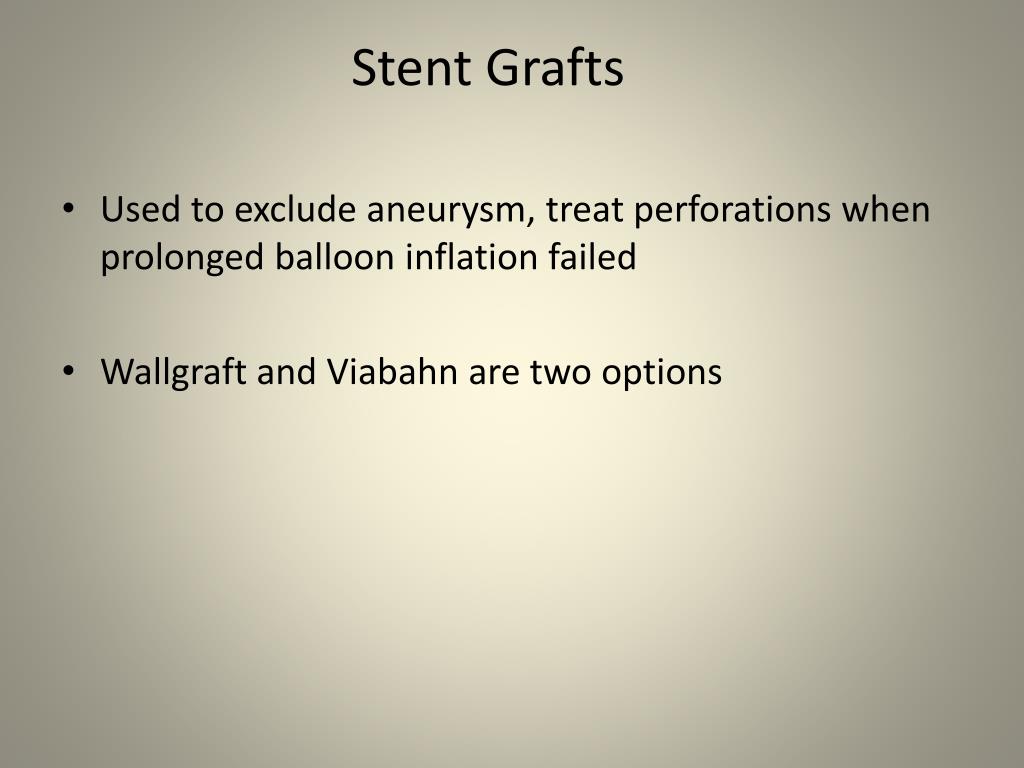 Stent Grafts

• Used to exclude aneurysm, treat perforations when prolonged balloon inflation failed

• Wallgraft and Viabahn are two options